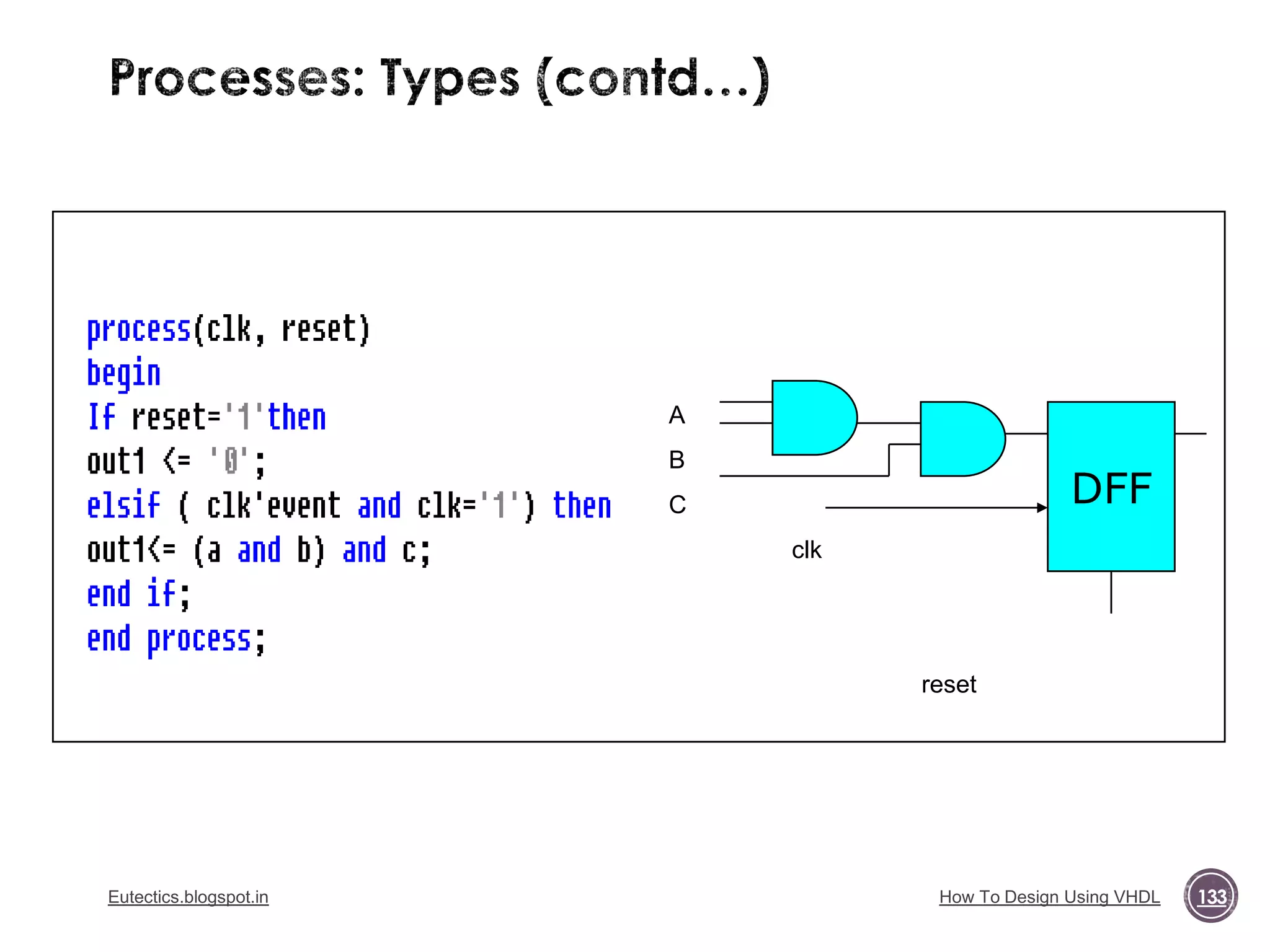 Processes: Types (contd...)

process(clk, reset)
begin
If reset='1'then
out1 <= '0';
elsif ( clk'event and clk='1') then
out1<= (a and b) and c;
end if;
end process;

A
B
C
clk
DFF
reset

Eutectics.blogspot.in
How To Design Using VHDL
133